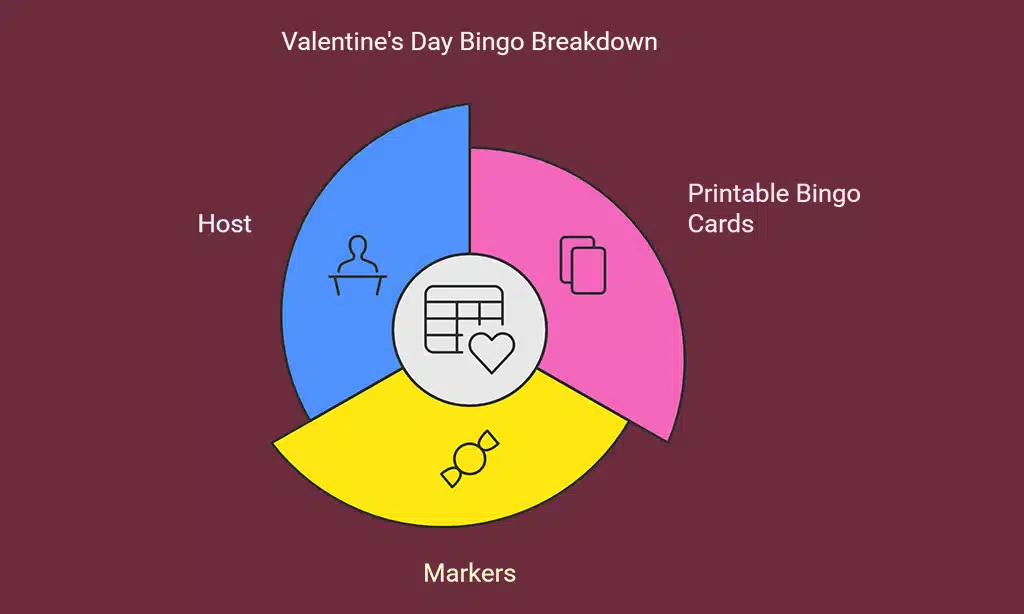 Valentine's Day Bingo Breakdown

Host

Printable Bingo Cards

Markers